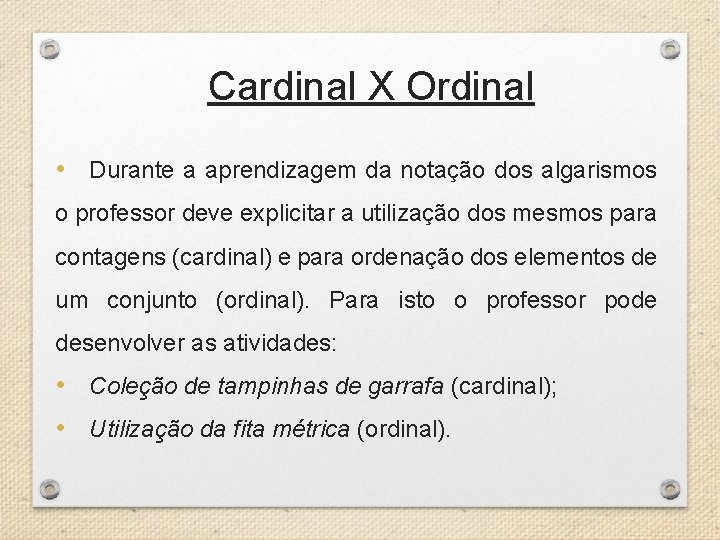 Cardinal X Ordinal

• Durante a aprendizagem da notação dos algarismos o professor deve explicitar a utilização dos mesmos para contagens (cardinal) e para ordenação dos elementos de um conjunto (ordinal). Para isto o professor pode desenvolver as atividades:

• Coleção de tampinhas de garrafa (cardinal);

• Utilização da fita métrica (ordinal).